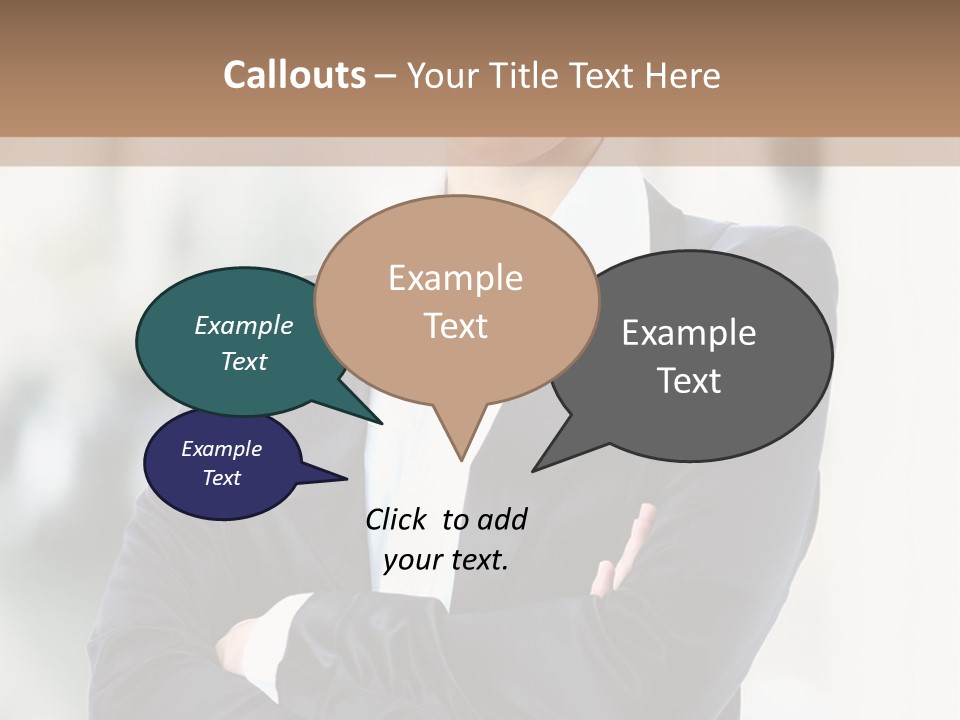 Callouts – Your Title Text Here

Example Text

Example Text

Example Text

Example Text

Click to add your text.